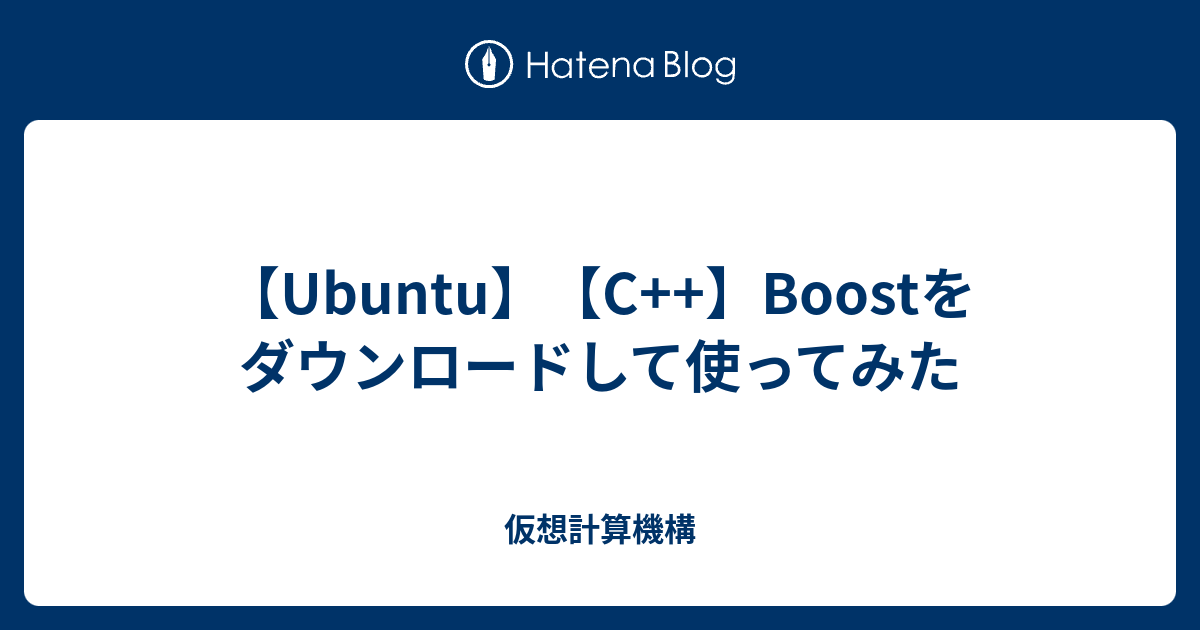 Hatena Blog

【Ubuntu】【C++】Boostをダウンロードして使ってみた

仮想計算機構